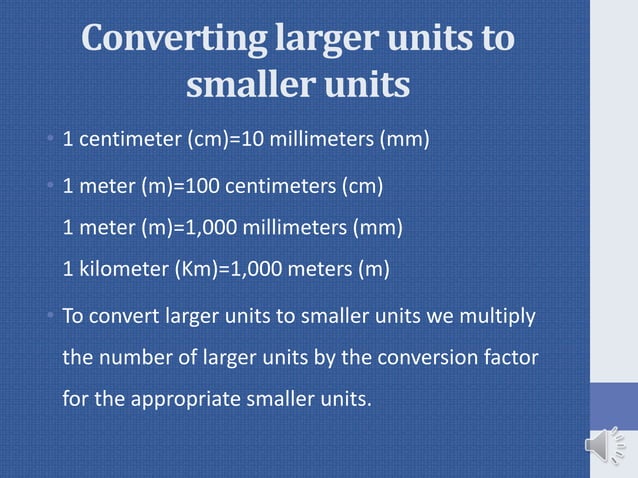 Converting larger units to smaller units

• 1 centimeter (cm)=10 millimeters (mm)

• 1 meter (m)=100 centimeters (cm)

1 meter (m)=1,000 millimeters (mm)

1 kilometer (Km)=1,000 meters (m)

• To convert larger units to smaller units we multiply the number of larger units by the conversion factor for the appropriate smaller units.